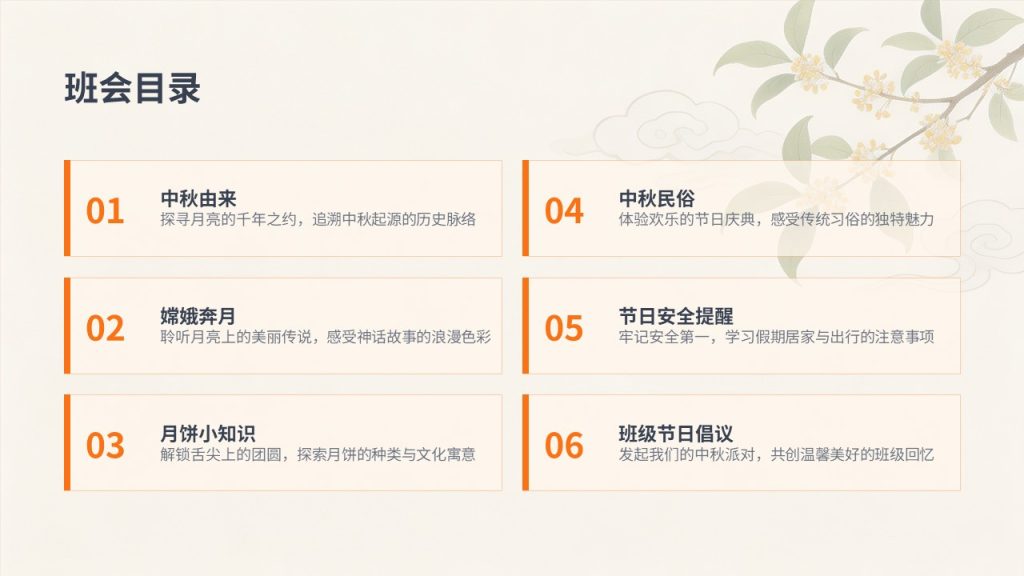 班会目录

01
中秋由来
探寻月亮的千年之约，追溯中秋起源的历史脉络

02
嫦娥奔月
聆听月亮上的美丽传说，感受神话故事的浪漫色彩

03
月饼小知识
解锁舌尖上的团圆，探索月饼的种类与文化寓意

04
中秋民俗
体验欢乐的节日庆典，感受传统习俗的独特魅力

05
节日安全提醒
牢记安全第一，学习假期居家与出行的注意事项

06
班级节日倡议
发起我们的中秋派对，共创温馨美好的班级回忆